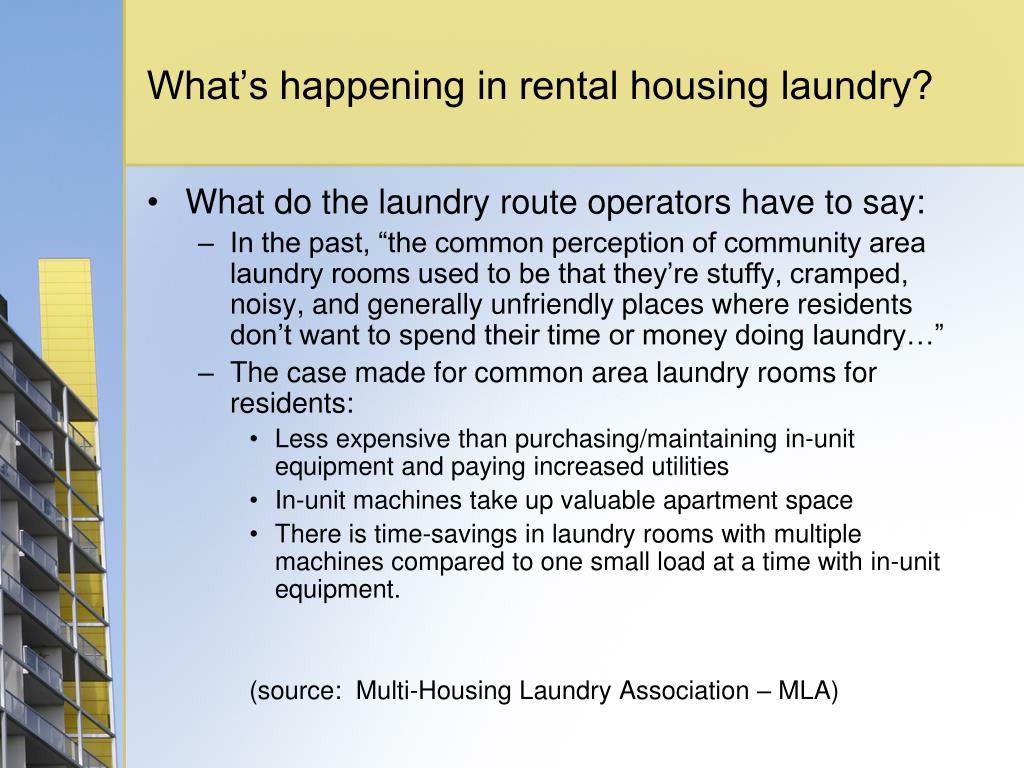 What’s happening in rental housing laundry?

• What do the laundry route operators have to say:
– In the past, “the common perception of community area laundry rooms used to be that they’re stuffy, cramped, noisy, and generally unfriendly places where residents don’t want to spend their time or money doing laundry…”
– The case made for common area laundry rooms for residents:
• Less expensive than purchasing/maintaining in-unit equipment and paying increased utilities
• In-unit machines take up valuable apartment space
• There is time-savings in laundry rooms with multiple machines compared to one small load at a time with in-unit equipment.

(source: Multi-Housing Laundry Association – MLA)